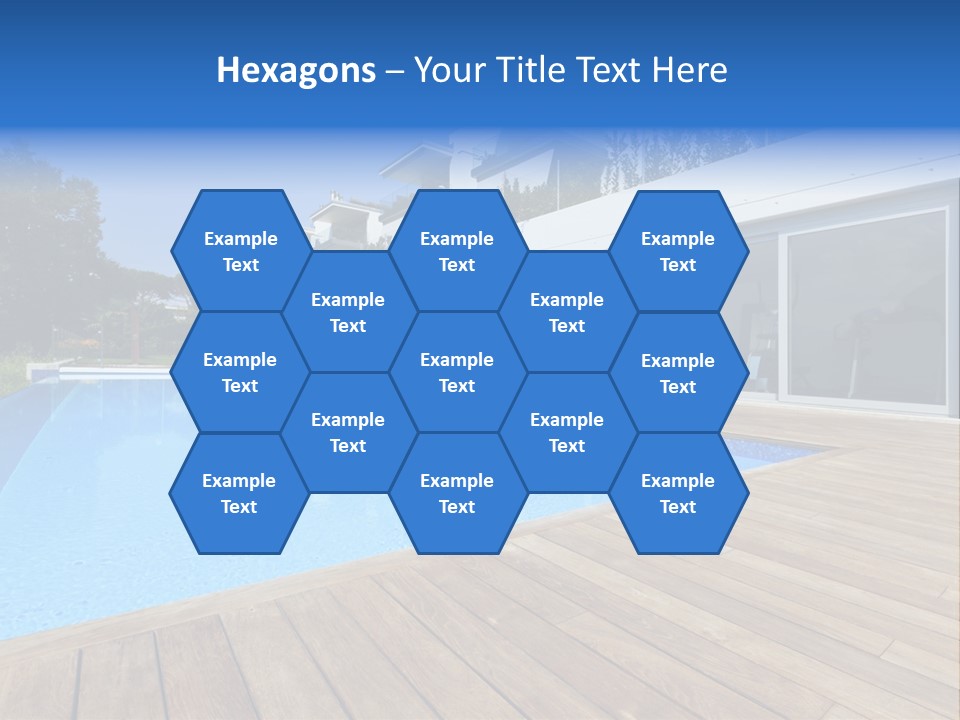 Hexagons – Your Title Text Here

Example Text

Example Text

Example Text

Example Text

Example Text

Example Text

Example Text

Example Text

Example Text

Example Text

Example Text

Example Text

Example Text